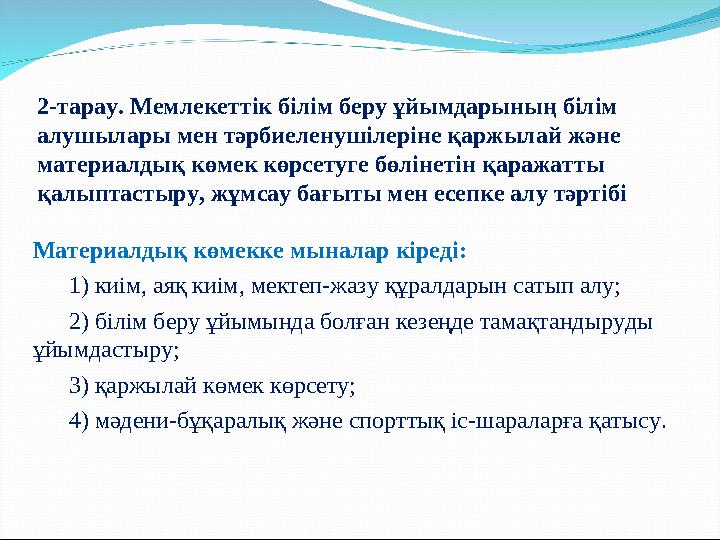 2-тарау. Мемлекеттік білім беру ұйымдарының білім алушылары мен тәрбиеленушілеріне қаржылай және материалдық көмек көрсетуге бөлінетін қаражатты қалыптастыру, жұмсау бағыты мен есепке алу тәртібі

Материалдық көмекке мыналар кіреді:

1) киім, аяқ киім, мектеп-жазу құралдарын сатып алу;

2) білім беру ұйымында болған кезеңде тамақтандыруды ұйымдастыру;

3) қаржылай көмек көрсету;

4) мәдени-бұқаралық және спорттық іс-шараларға қатысу.